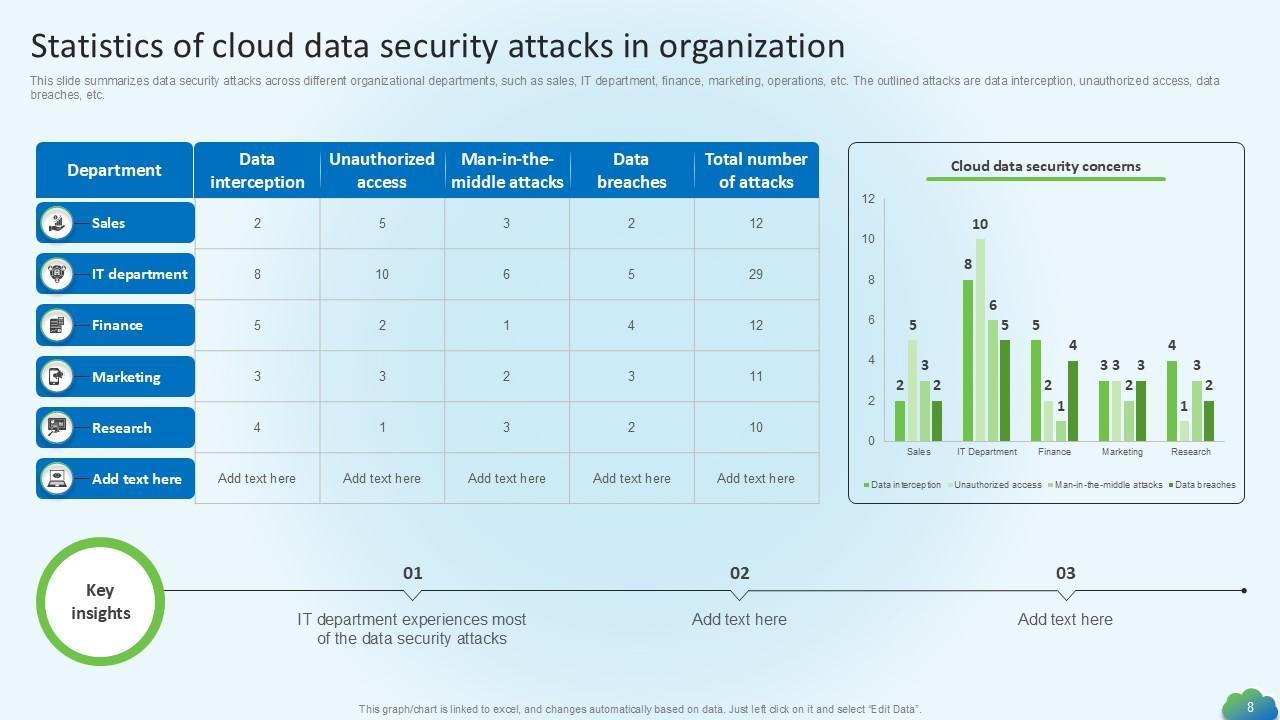 Statistics of cloud data security attacks in organization

This slide summarizes data security attacks across different organizational departments, such as sales, IT department, finance, marketing, operations, etc. The outlined attacks are data interception, unauthorized access, data breaches, etc.

| Department | Data interception | Unauthorized access | Man-in-the-middle attacks | Data breaches | Total number of attacks |
|---|---|---|---|---|---|
| Sales | 2 | 5 | 3 | 2 | 12 |
| IT department | 8 | 10 | 6 | 5 | 29 |
| Finance | 5 | 2 | 1 | 4 | 12 |
| Marketing | 3 | 3 | 2 | 3 | 11 |
| Research | 4 | 1 | 3 | 2 | 10 |
| Add text here | Add text here | Add text here | Add text here | Add text here | Add text here |

Cloud data security concerns

12
10
8
6
4
2
0

2 5 3 2
8 10 6 5
5 2 1 4
3 3 2 3
4 1 3 2

Sales IT Department Finance Marketing Research

Data interception Unauthorized access Man-in-the-middle attacks Data breaches

Key insights

01
IT department experiences most of the data security attacks

02
Add text here

03
Add text here

This graph/chart is linked to excel, and changes automatically based on data. Just left click on it and select "Edit Data".

8